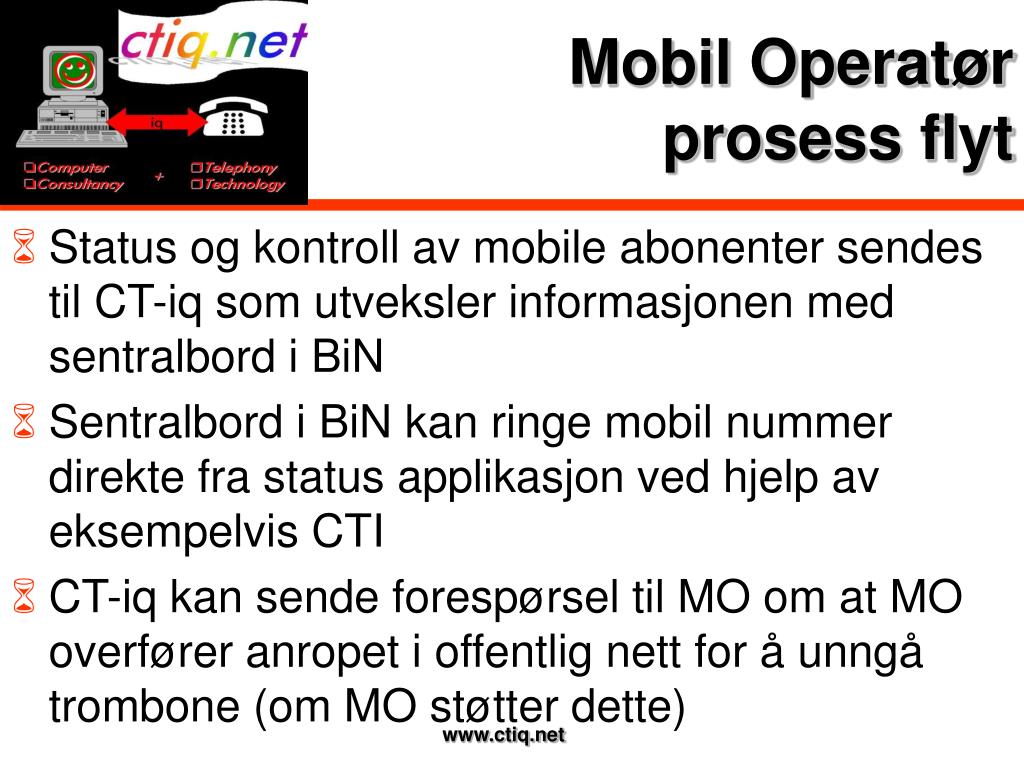 ctiq.net

iq

Computer
Consultancy
+
Telephony
Technology

Mobil Operatør prosess flyt

Status og kontroll av mobile abonenter sendes til CT-iq som utveksler informasjonen med sentralbord i BiN

Sentralbord i BiN kan ringe mobil nummer direkte fra status applikasjon ved hjelp av eksempelvis CTI

CT-iq kan sende forespørsel til MO om at MO overfører anropet i offentlig nett for å unngå trombone (om MO støtter dette)

www.ctiq.net